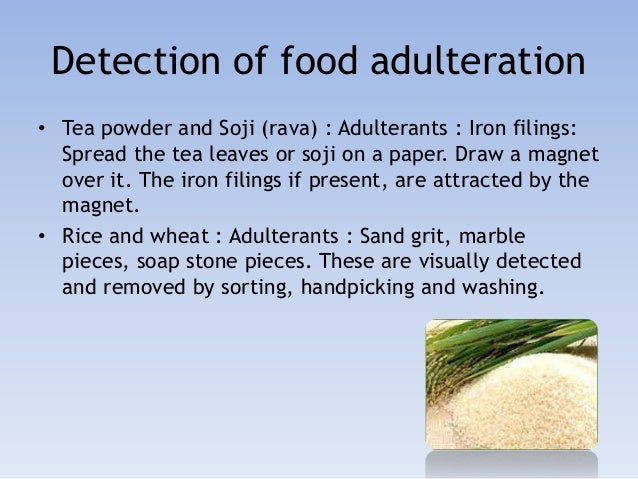 Detection of food adulteration

• Tea powder and Soji (rava) : Adulterants : Iron filings: Spread the tea leaves or soji on a paper. Draw a magnet over it. The iron filings if present, are attracted by the magnet.

• Rice and wheat : Adulterants : Sand grit, marble pieces, soap stone pieces. These are visually detected and removed by sorting, handpicking and washing.